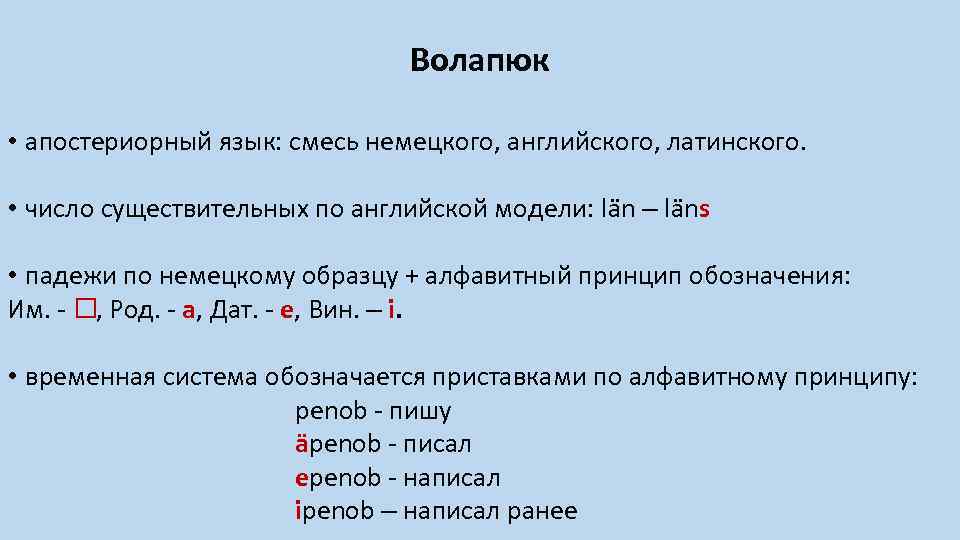 Волапюк

• апостериорный язык: смесь немецкого, английского, латинского.

• число существительных по английской модели: län – läns

• падежи по немецкому образцу + алфавитный принцип обозначения: Им. - □, Род. - a, Дат. - e, Вин. – i.

• временная система обозначается приставками по алфавитному принципу:
penob - пишу
äpenob - писал
epenob - написал
ipenob – написал ранее